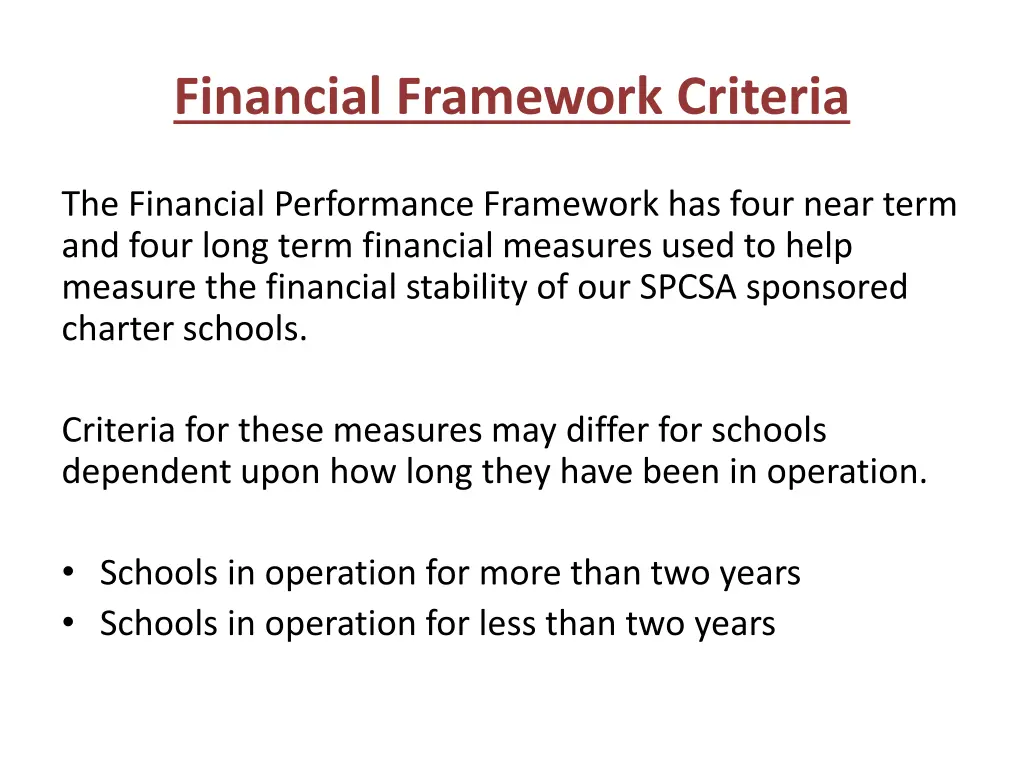 Financial Framework Criteria

The Financial Performance Framework has four near term and four long term financial measures used to help measure the financial stability of our SPCSA sponsored charter schools.

Criteria for these measures may differ for schools dependent upon how long they have been in operation.

• Schools in operation for more than two years
• Schools in operation for less than two years